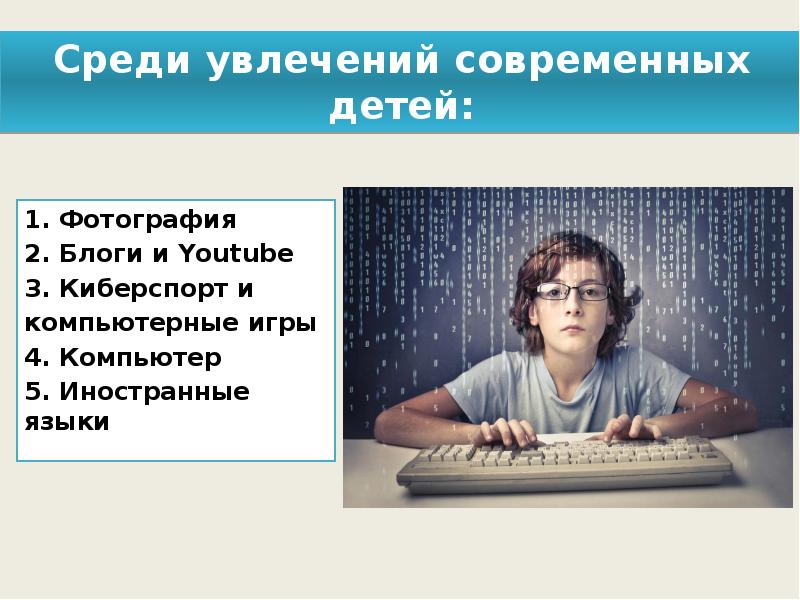 Среди увлечений современных детей:

1. Фотография
2. Блоги и Youtube
3. Киберспорт и компьютерные игры
4. Компьютер
5. Иностранные языки